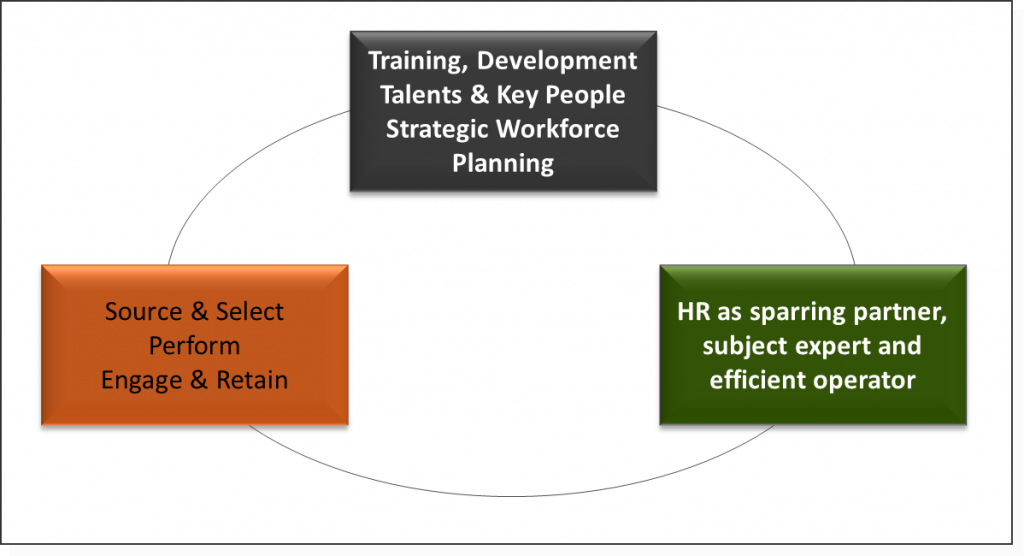 Training, Development
Talents & Key People
Strategic Workforce
Planning

Source & Select
Perform
Engage & Retain

HR as sparring partner,
subject expert and
efficient operator